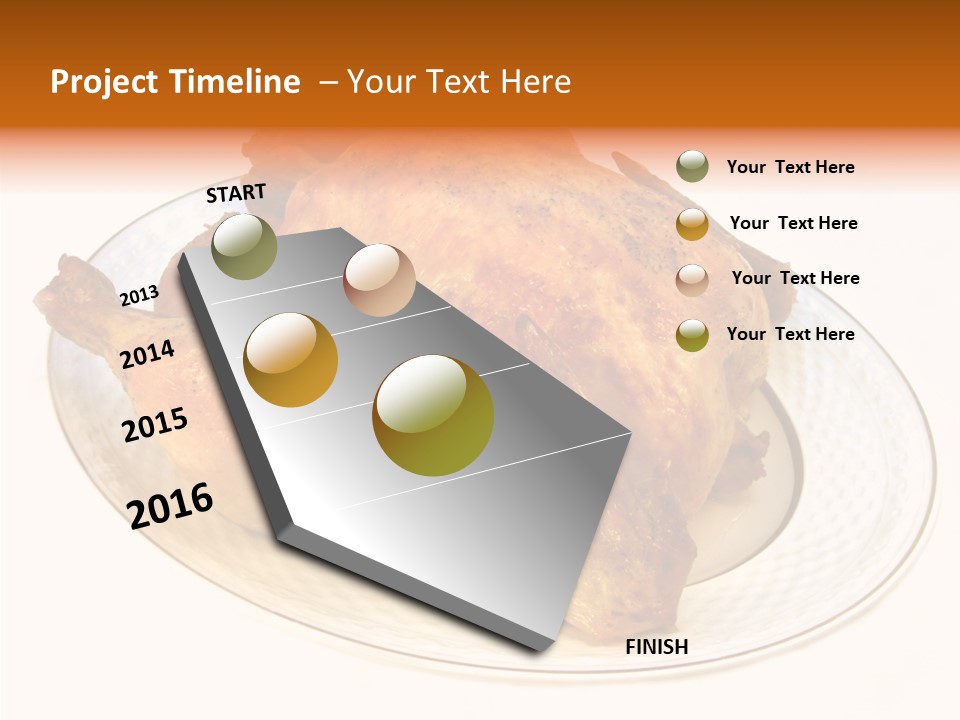 Project Timeline – Your Text Here

START

2013

2014

2015

2016

FINISH

Your Text Here

Your Text Here

Your Text Here

Your Text Here